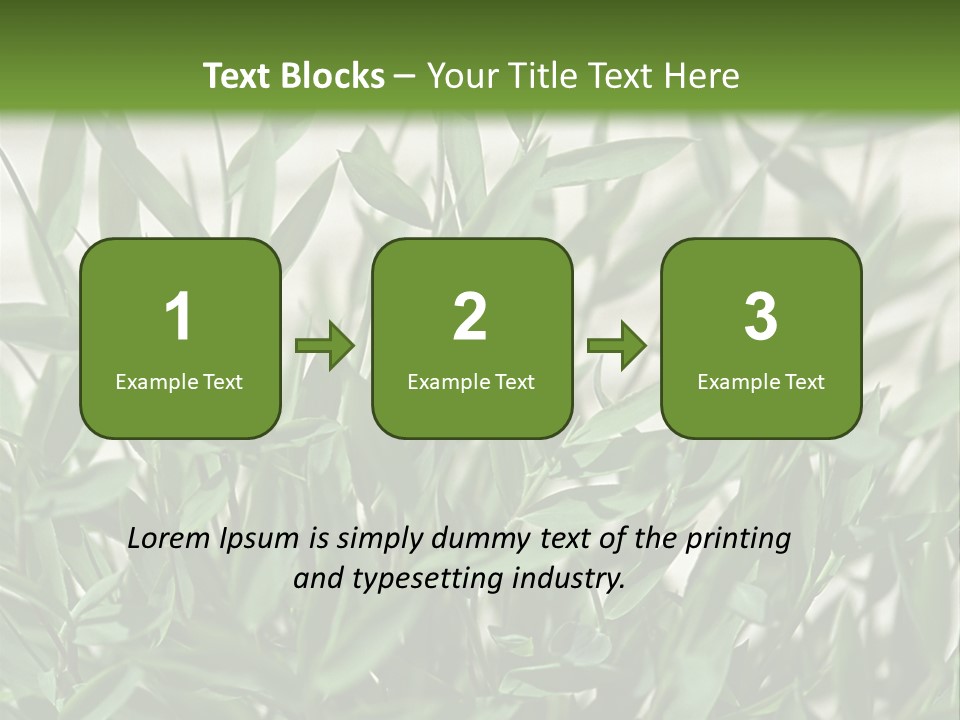 Text Blocks – Your Title Text Here

1
Example Text

2
Example Text

3
Example Text

Lorem Ipsum is simply dummy text of the printing and typesetting industry.